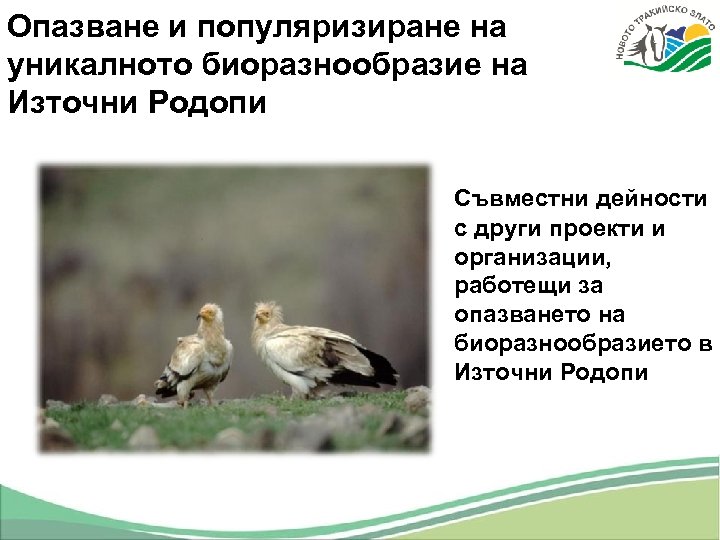 Опазване и популяризиране на уникалното биоразнообразие на Източни Родопи

НОВОТО ТРАКИЙСКО ЗЛАТО

Съвместни дейности с други проекти и организации, работещи за опазването на биоразнообразието в Източни Родопи